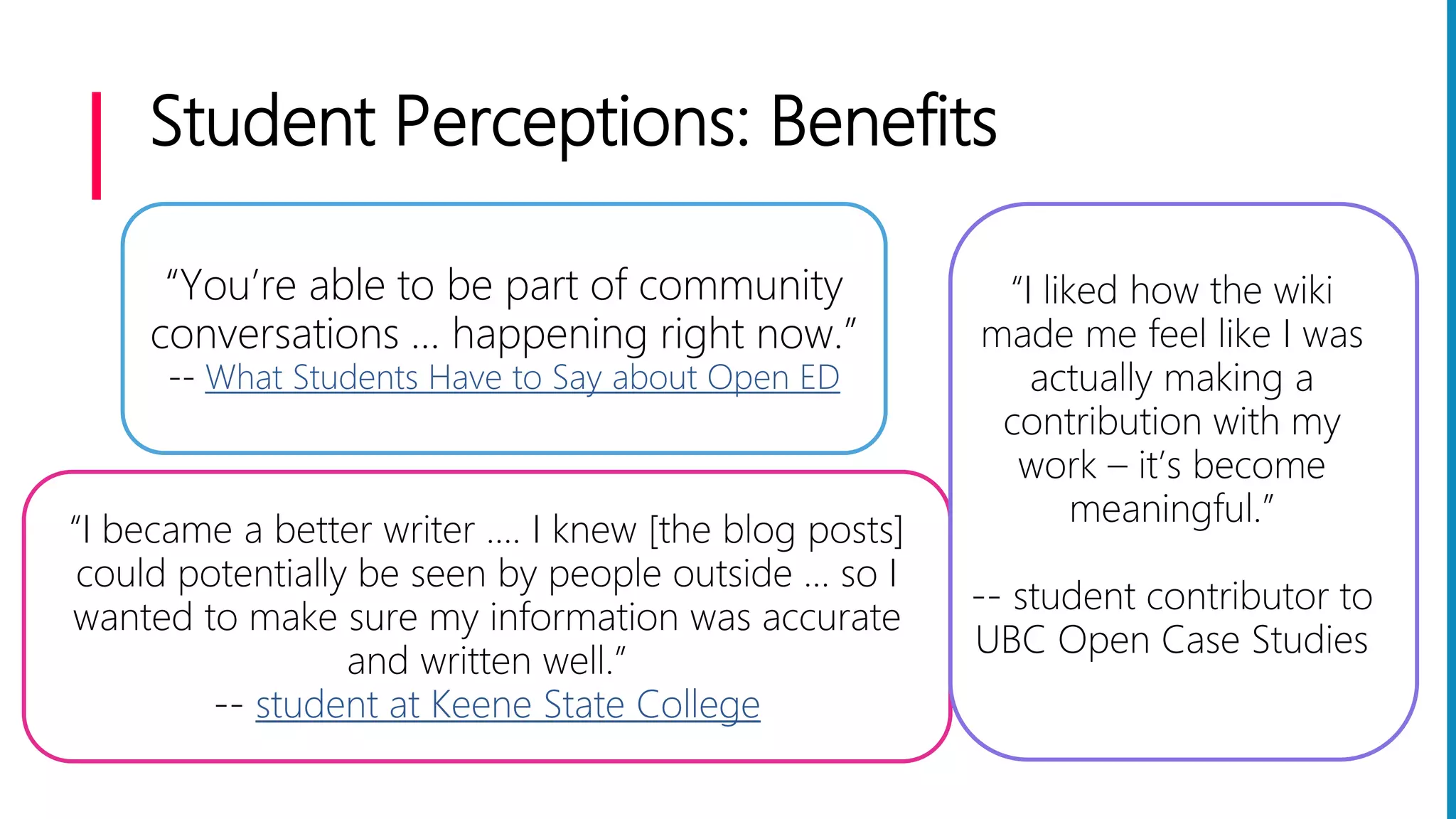 Student Perceptions: Benefits

“You’re able to be part of community conversations … happening right now.”
-- What Students Have to Say about Open ED

“I became a better writer …. I knew [the blog posts] could potentially be seen by people outside … so I wanted to make sure my information was accurate and written well.”
-- student at Keene State College

“I liked how the wiki made me feel like I was actually making a contribution with my work – it’s become meaningful.”

-- student contributor to UBC Open Case Studies